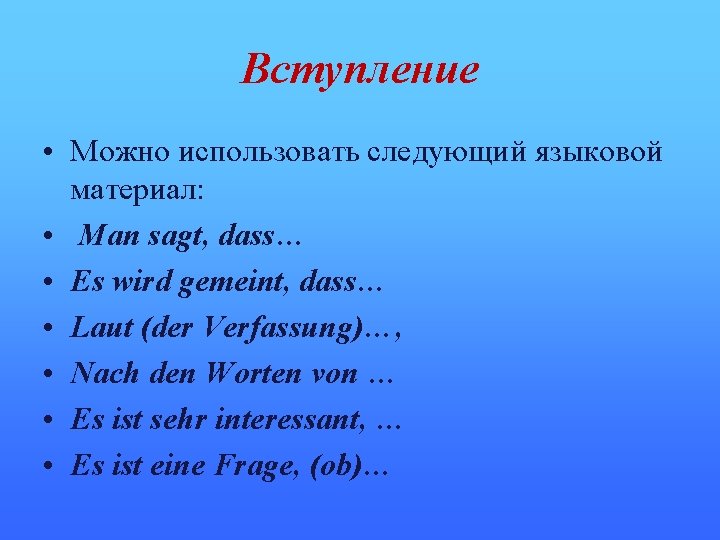 Вступление

• Можно использовать следующий языковой материал:
• Man sagt, dass…
• Es wird gemeint, dass…
• Laut (der Verfassung)…,
• Nach den Worten von …
• Es ist sehr interessant, …
• Es ist eine Frage, (ob)…